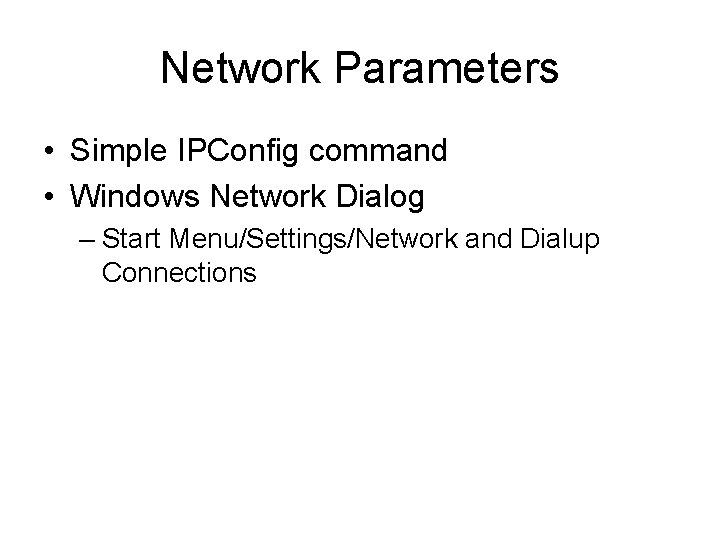 Network Parameters

• Simple IPConfig command
• Windows Network Dialog
– Start Menu/Settings/Network and Dialup Connections